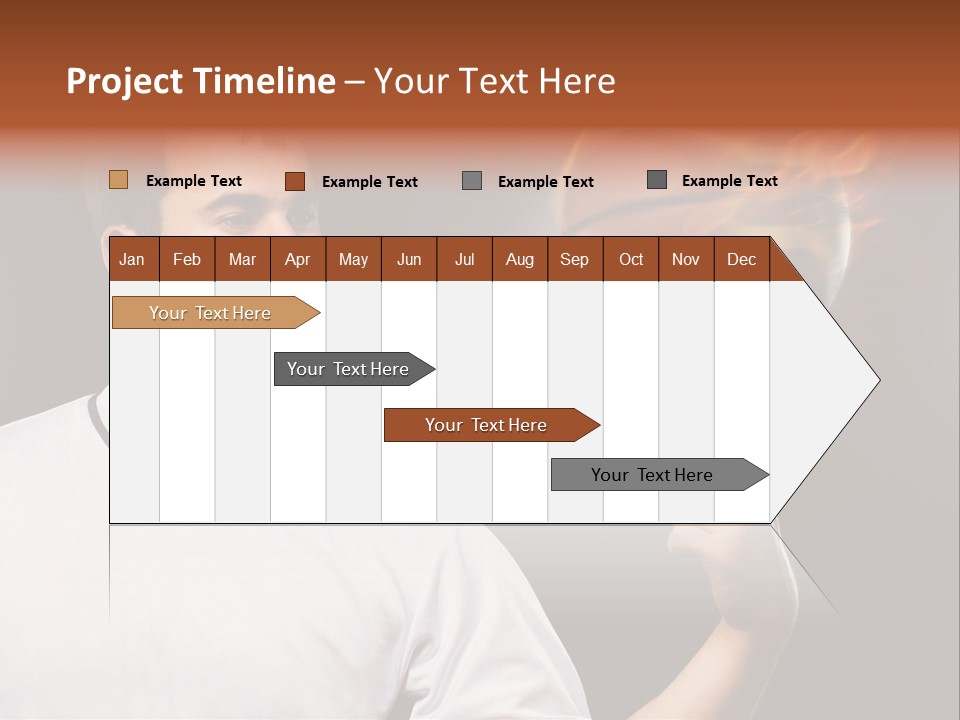 Project Timeline – Your Text Here

Example Text
Example Text
Example Text
Example Text

| Jan | Feb | Mar | Apr | May | Jun | Jul | Aug | Sep | Oct | Nov | Dec |
|---|---|---|---|---|---|---|---|---|---|---|---|

Your Text Here
Your Text Here
Your Text Here
Your Text Here